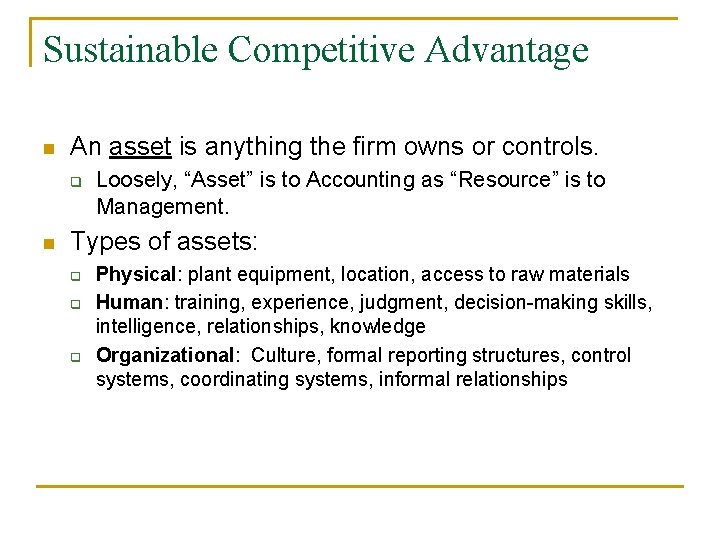 Sustainable Competitive Advantage

An asset is anything the firm owns or controls.

Loosely, “Asset” is to Accounting as “Resource” is to Management.

Types of assets:

Physical: plant equipment, location, access to raw materials

Human: training, experience, judgment, decision-making skills, intelligence, relationships, knowledge

Organizational: Culture, formal reporting structures, control systems, coordinating systems, informal relationships